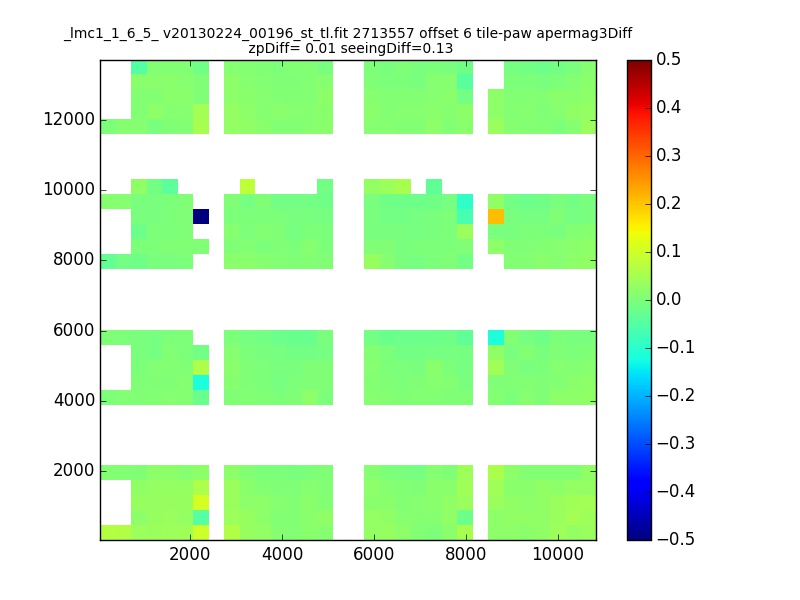 _lmc1_1_6_5_ v20130224_00196_st_tl.fit 2713557 offset 6 tile-paw apermag3Diff
zpDiff= 0.01 seeingDiff=0.13

12000
10000
8000
6000
4000
2000

2000 4000 6000 8000 10000

0.5
0.4
0.3
0.2
0.1
0.0
−0.1
−0.2
−0.3
−0.4
−0.5